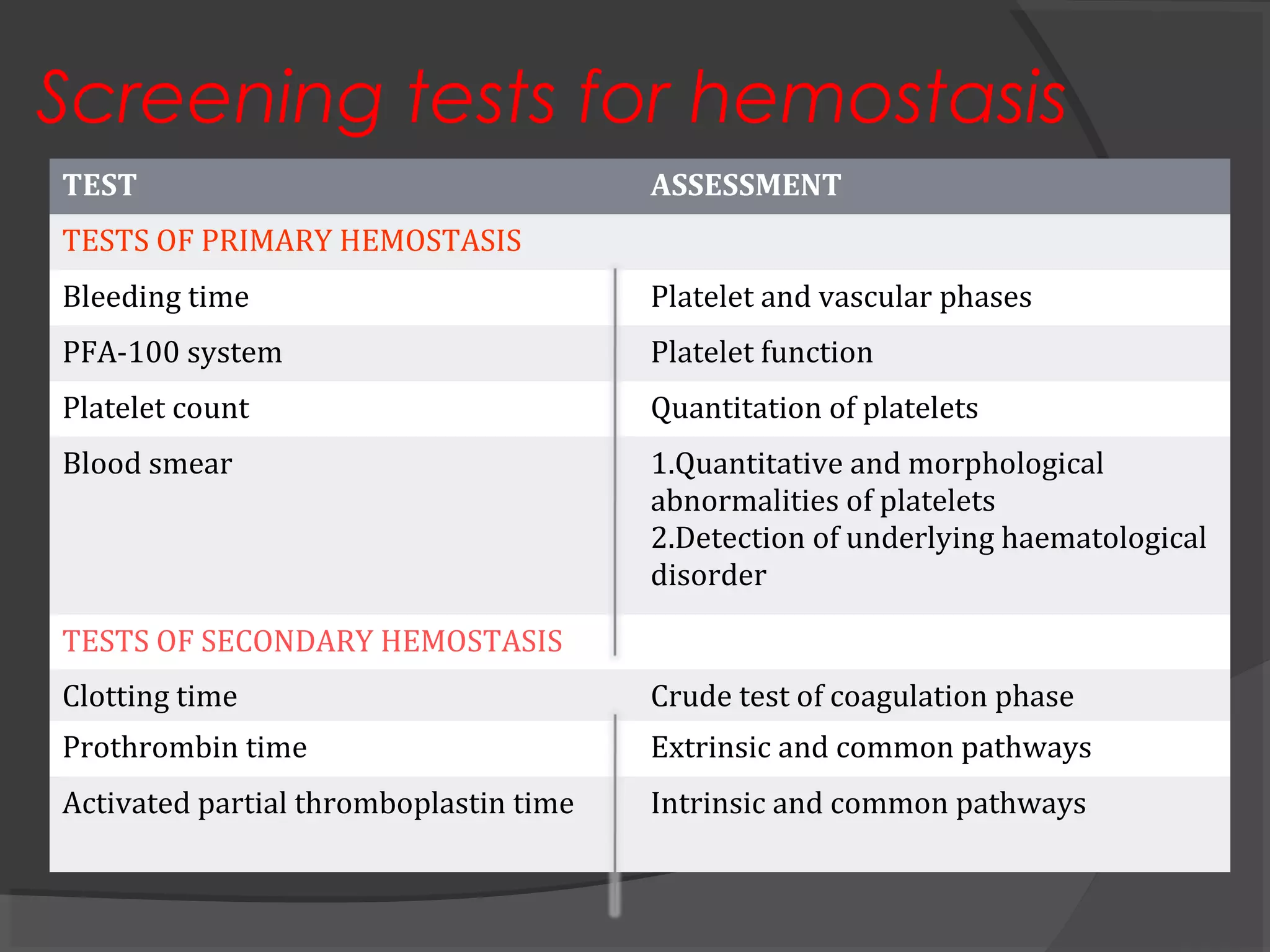 Screening tests for hemostasis

| TEST | ASSESSMENT |
|---|---|
| TESTS OF PRIMARY HEMOSTASIS | |
| Bleeding time | Platelet and vascular phases |
| PFA-100 system | Platelet function |
| Platelet count | Quantitation of platelets |
| Blood smear | 1.Quantitative and morphological abnormalities of platelets 2.Detection of underlying haematological disorder |
| TESTS OF SECONDARY HEMOSTASIS | |
| Clotting time | Crude test of coagulation phase |
| Prothrombin time | Extrinsic and common pathways |
| Activated partial thromboplastin time | Intrinsic and common pathways |